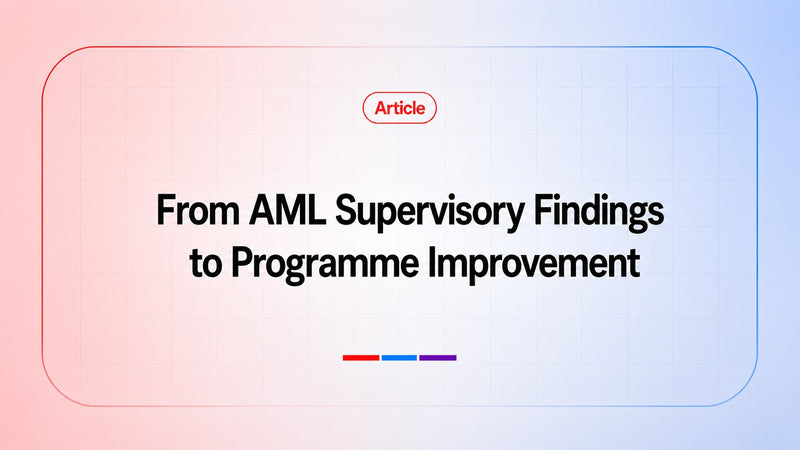 Article

From AML Supervisory Findings to Programme Improvement